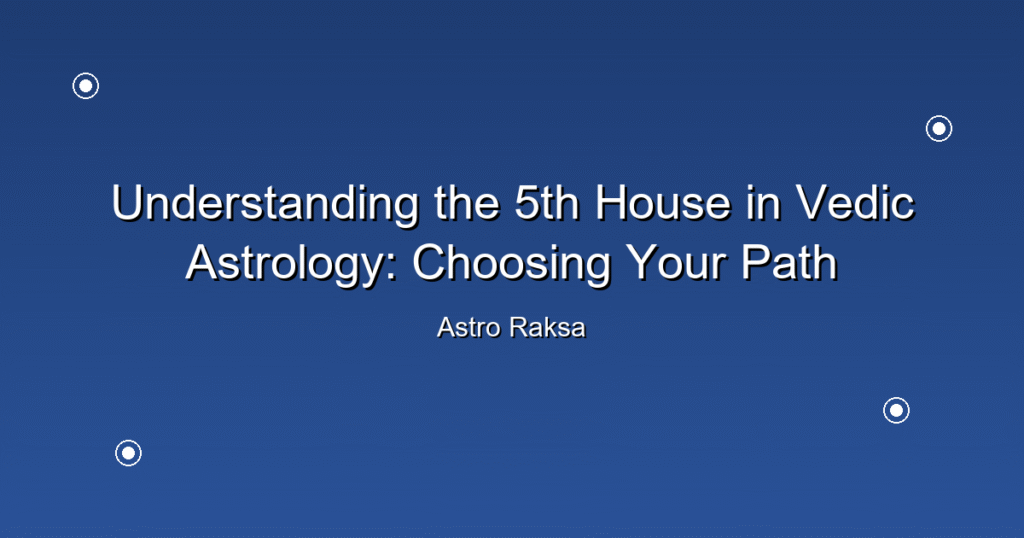 Understanding the 5th House in Vedic Astrology: Choosing Your Path

Astro Raksa